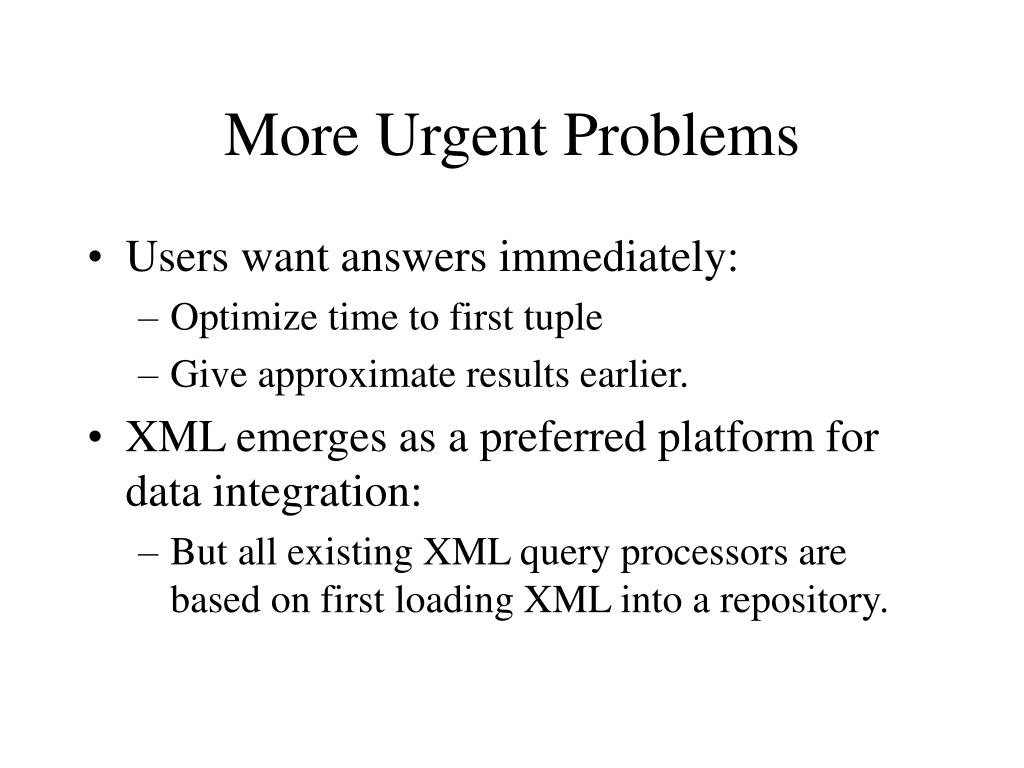 More Urgent Problems

• Users want answers immediately:
– Optimize time to first tuple
– Give approximate results earlier.
• XML emerges as a preferred platform for data integration:
– But all existing XML query processors are based on first loading XML into a repository.